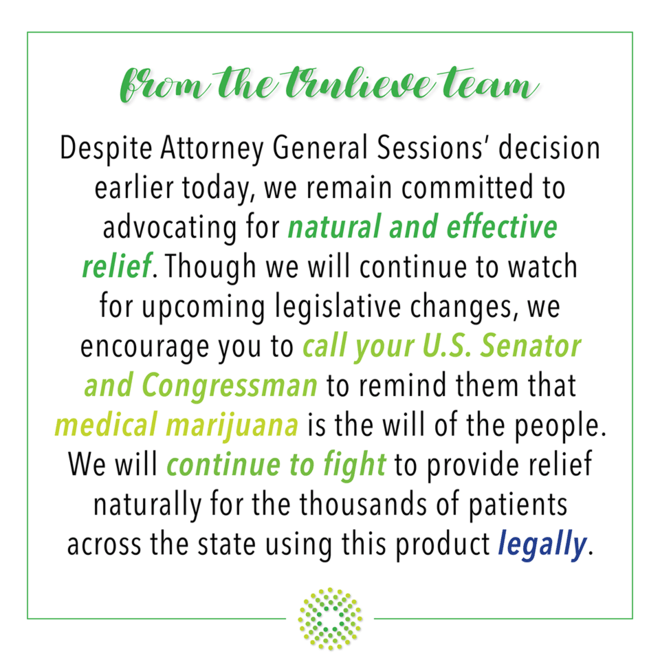 from the trulieve team

Despite Attorney General Sessions' decision earlier today, we remain committed to advocating for natural and effective relief. Though we will continue to watch for upcoming legislative changes, we encourage you to call your U.S. Senator and Congressman to remind them that medical marijuana is the will of the people. We will continue to fight to provide relief naturally for the thousands of patients across the state using this product legally.